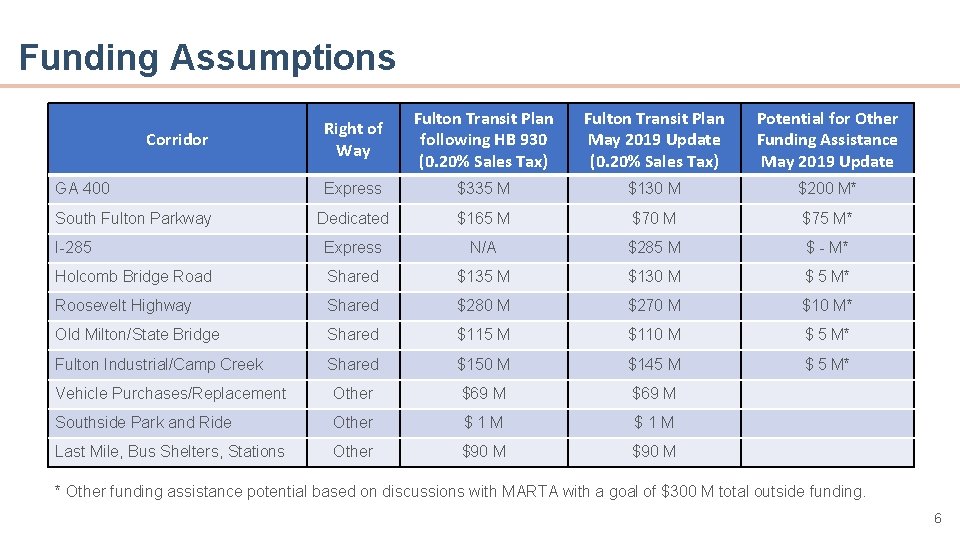 Funding Assumptions

| Corridor | Right of Way | Fulton Transit Plan following HB 930 (0.20% Sales Tax) | Fulton Transit Plan May 2019 Update (0.20% Sales Tax) | Potential for Other Funding Assistance May 2019 Update |
|---|---|---|---|---|
| GA 400 | Express | \$335 M | \$130 M | \$200 M* |
| South Fulton Parkway | Dedicated | \$165 M | \$70 M | \$75 M* |
| I-285 | Express | N/A | \$285 M | \$ - M* |
| Holcomb Bridge Road | Shared | \$135 M | \$130 M | \$ 5 M* |
| Roosevelt Highway | Shared | \$280 M | \$270 M | \$10 M* |
| Old Milton/State Bridge | Shared | \$115 M | \$110 M | \$ 5 M* |
| Fulton Industrial/Camp Creek | Shared | \$150 M | \$145 M | \$ 5 M* |
| Vehicle Purchases/Replacement | Other | \$69 M | \$69 M | |
| Southside Park and Ride | Other | \$ 1 M | \$ 1 M | |
| Last Mile, Bus Shelters, Stations | Other | \$90 M | \$90 M | |

* Other funding assistance potential based on discussions with MARTA with a goal of \$300 M total outside funding.

6